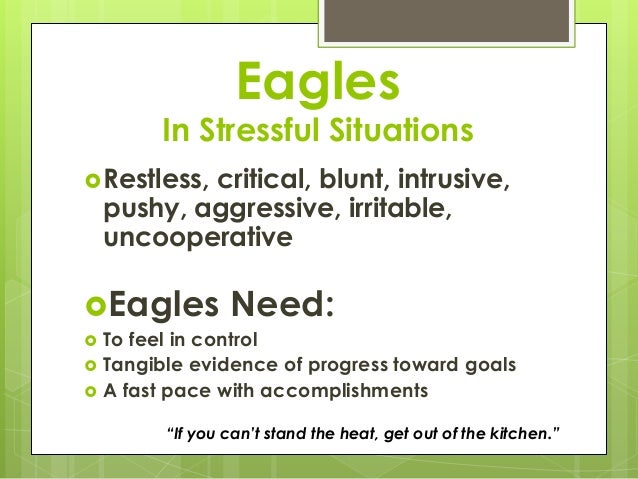 Eagles
In Stressful Situations

Restless, critical, blunt, intrusive, pushy, aggressive, irritable, uncooperative

Eagles Need:

To feel in control
Tangible evidence of progress toward goals
A fast pace with accomplishments

"If you can't stand the heat, get out of the kitchen."